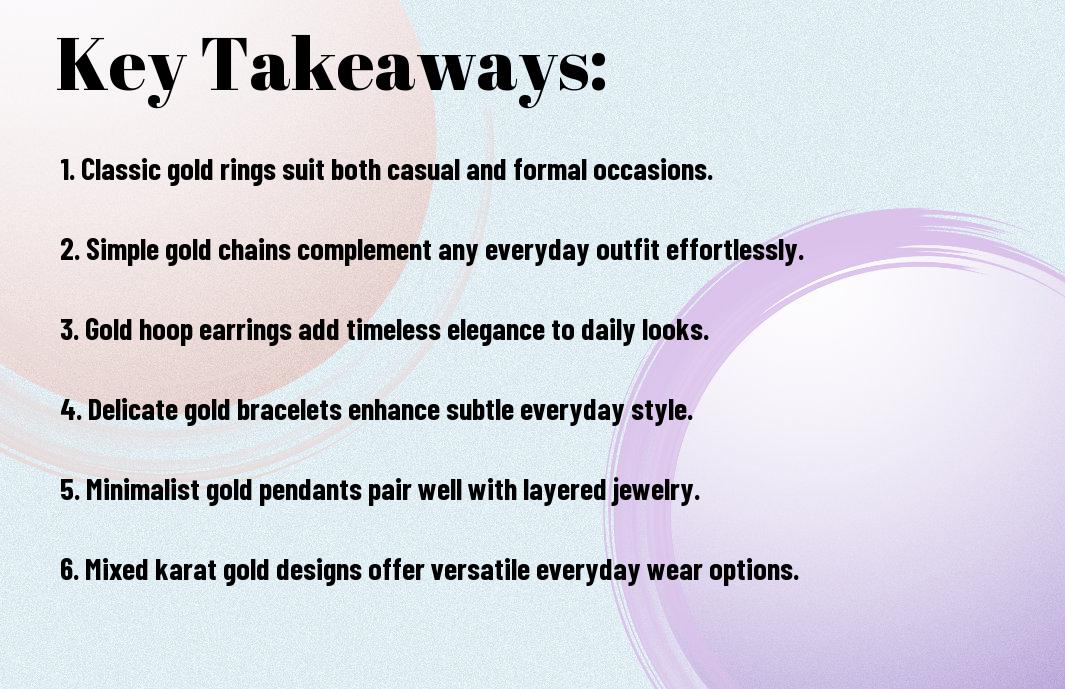 Key Takeaways:

1. Classic gold rings suit both casual and formal occasions.

2. Simple gold chains complement any everyday outfit effortlessly.

3. Gold hoop earrings add timeless elegance to daily looks.

4. Delicate gold bracelets enhance subtle everyday style.

5. Minimalist gold pendants pair well with layered jewelry.

6. Mixed karat gold designs offer versatile everyday wear options.